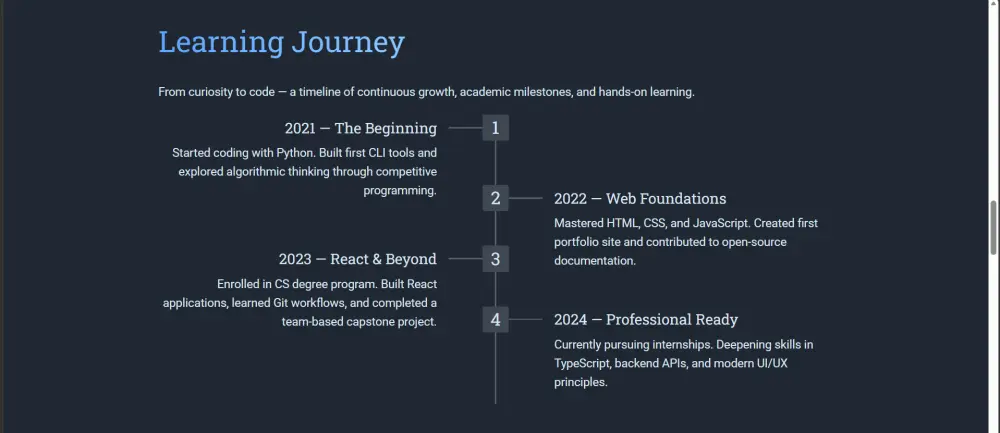 Learning Journey

From curiosity to code — a timeline of continuous growth, academic milestones, and hands-on learning.

2021 — The Beginning

1

Started coding with Python. Built first CLI tools and explored algorithmic thinking through competitive programming.

2

2022 — Web Foundations

Mastered HTML, CSS, and JavaScript. Created first portfolio site and contributed to open-source documentation.

2023 — React & Beyond

3

Enrolled in CS degree program. Built React applications, learned Git workflows, and completed a team-based capstone project.

4

2024 — Professional Ready

Currently pursuing internships. Deepening skills in TypeScript, backend APIs, and modern UI/UX principles.